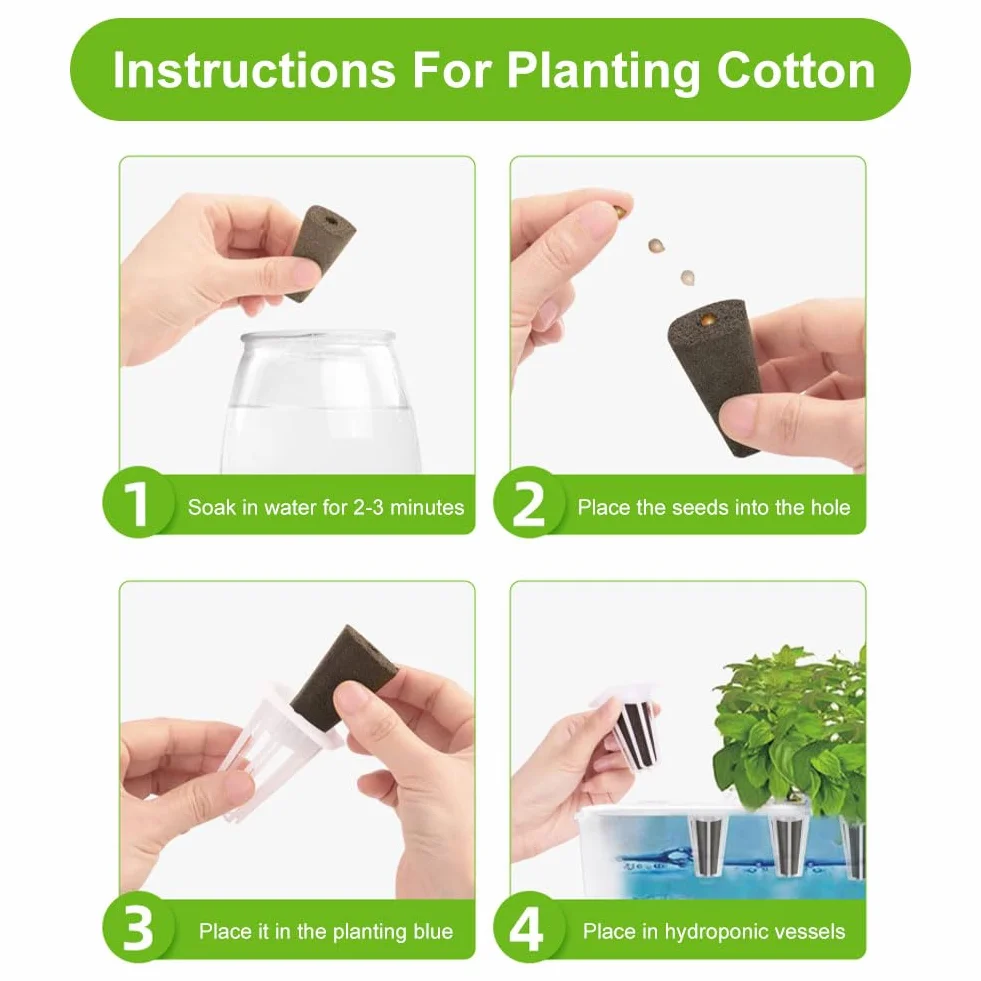 Instructions For Planting Cotton

1 Soak in water for 2-3 minutes

2 Place the seeds into the hole

3 Place it in the planting blue

4 Place in hydroponic vessels